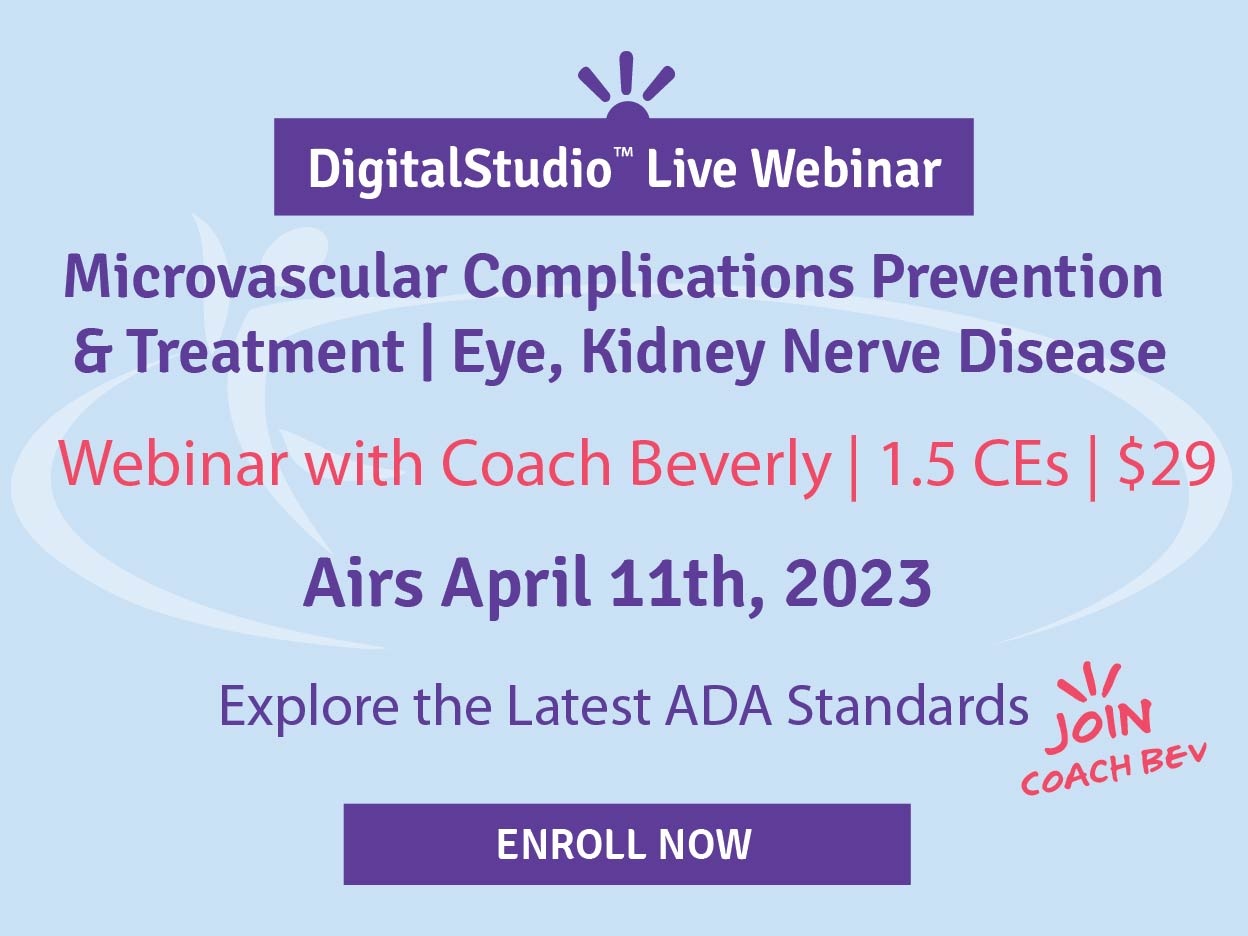 DigitalStudio™ Live Webinar

Microvascular Complications Prevention & Treatment | Eye, Kidney Nerve Disease

Webinar with Coach Beverly | 1.5 CEs | $29

Airs April 11th, 2023

Explore the Latest ADA Standards

JOIN COACH BEV

ENROLL NOW